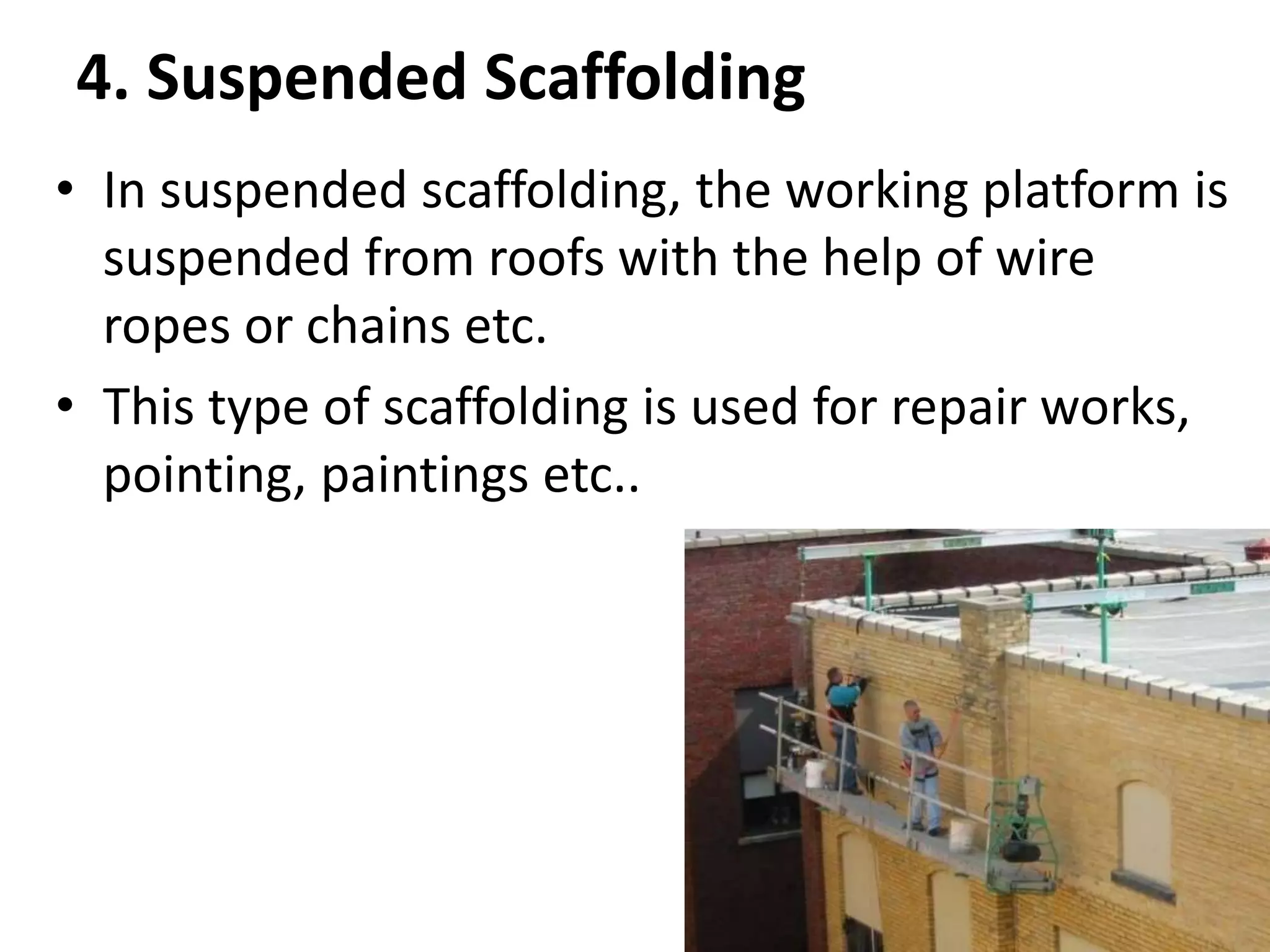 4. Suspended Scaffolding

• In suspended scaffolding, the working platform is suspended from roofs with the help of wire ropes or chains etc.

• This type of scaffolding is used for repair works, pointing, paintings etc..